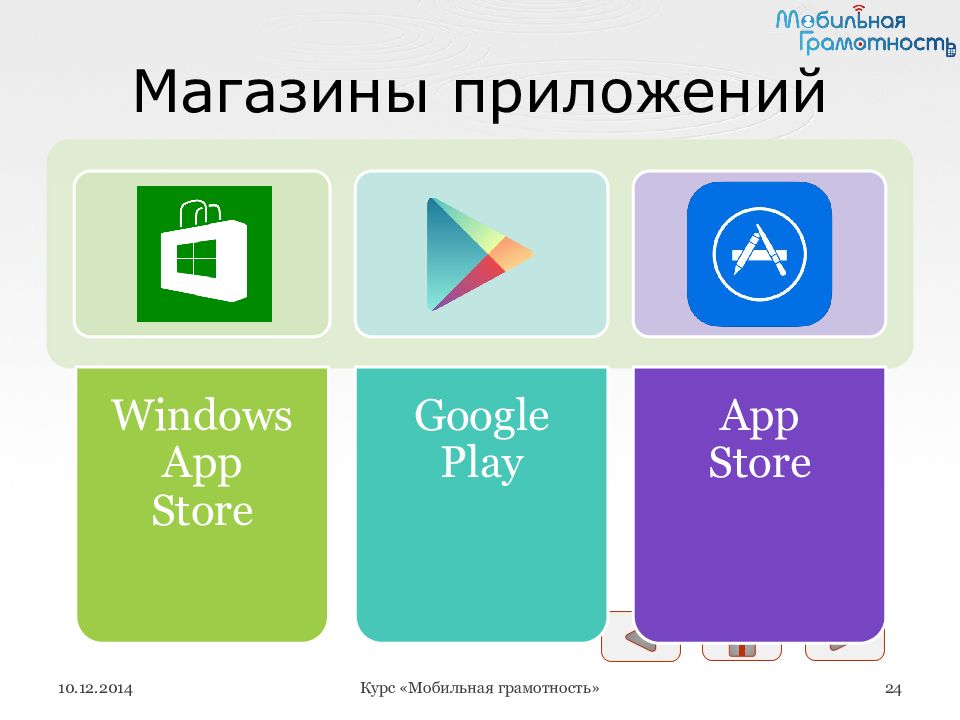 Мобильная Грамотность

Магазины приложений

Windows App Store

Google Play

App Store

10.12.2014

Курс «Мобильная грамотность»

24